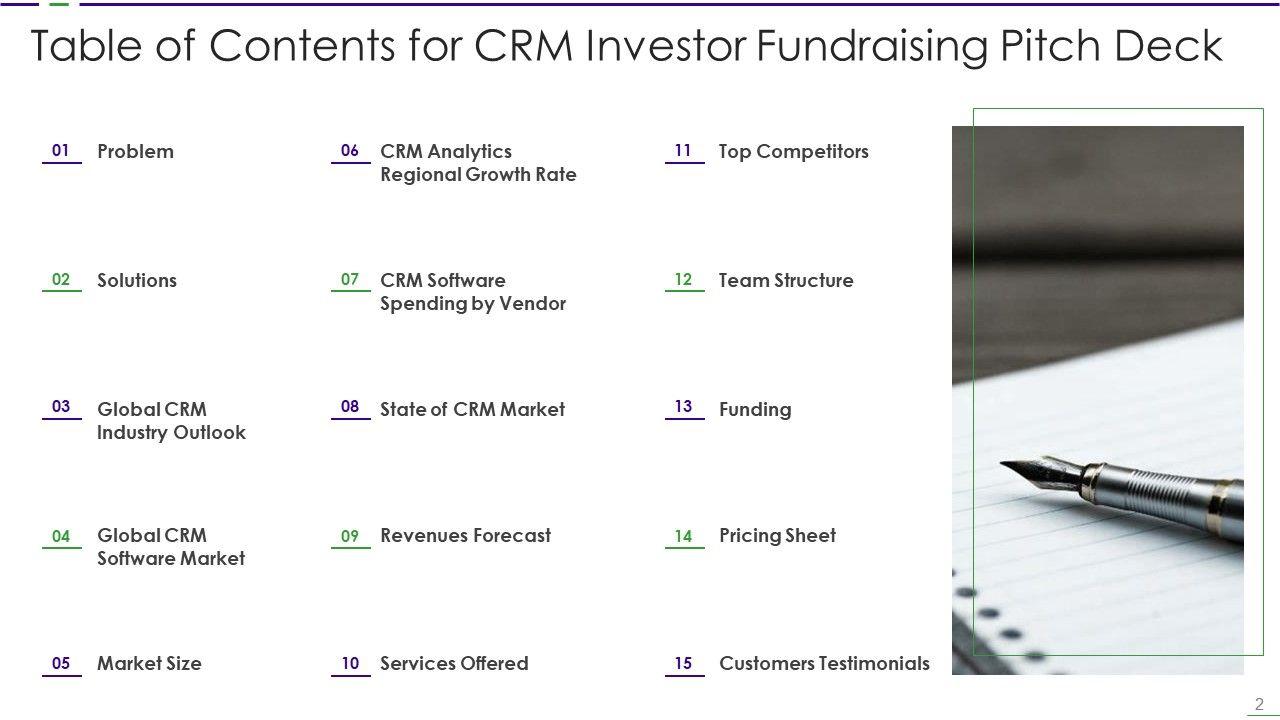 Table of Contents for CRM Investor Fundraising Pitch Deck

01 Problem

02 Solutions

03 Global CRM Industry Outlook

04 Global CRM Software Market

05 Market Size

06 CRM Analytics Regional Growth Rate

07 CRM Software Spending by Vendor

08 State of CRM Market

09 Revenues Forecast

10 Services Offered

11 Top Competitors

12 Team Structure

13 Funding

14 Pricing Sheet

15 Customers Testimonials

2